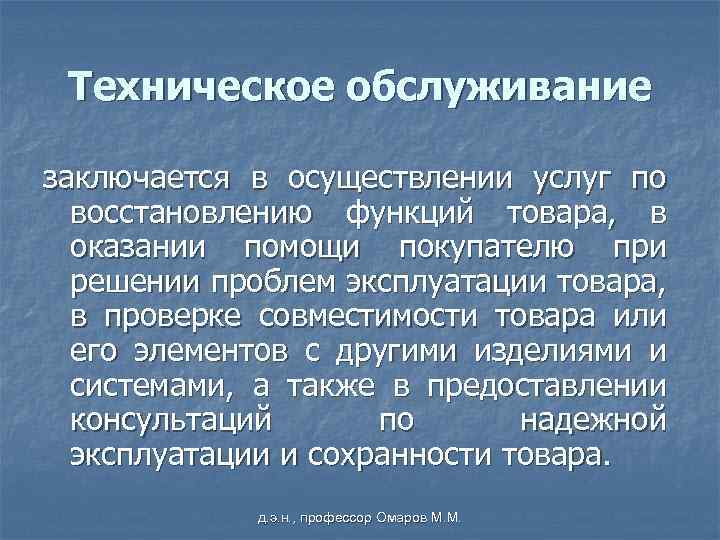 Техническое обслуживание

заключается в осуществлении услуг по восстановлению функций товара, в оказании помощи покупателю при решении проблем эксплуатации товара, в проверке совместимости товара или его элементов с другими изделиями и системами, а также в предоставлении консультаций по надежной эксплуатации и сохранности товара.

д.э.н., профессор Омаров М.М.